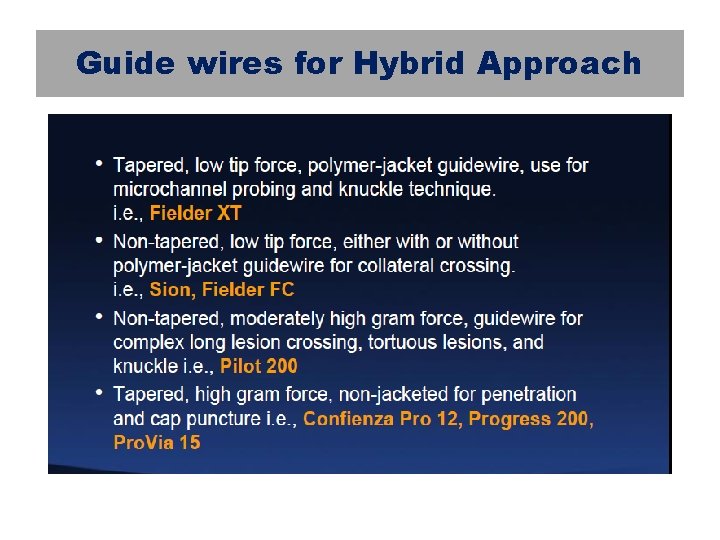 Guide wires for Hybrid Approach

• Tapered, low tip force, polymer-jacket guidewire, use for microchannel probing and knuckle technique. i.e., Fielder XT

• Non-tapered, low tip force, either with or without polymer-jacket guidewire for collateral crossing. i.e., Sion, Fielder FC

• Non-tapered, moderately high gram force, guidewire for complex long lesion crossing, tortuous lesions, and knuckle i.e., Pilot 200

• Tapered, high gram force, non-jacketed for penetration and cap puncture i.e., Confienza Pro 12, Progress 200, ProVia 15